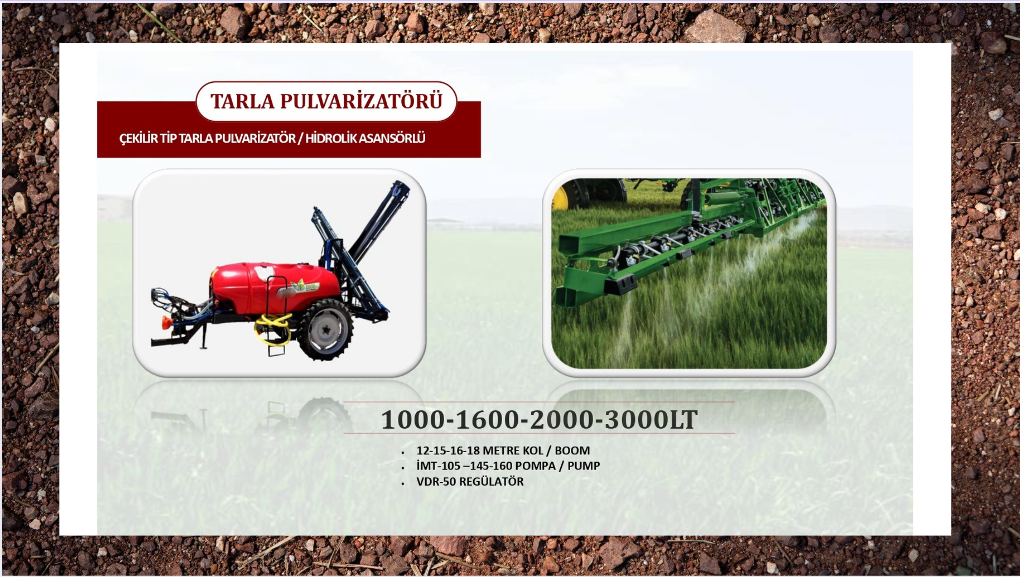 TARLA PULVARİZATÖRÜ

ÇEKİLİR TİP TARLA PULVARİZATÖR / HİDROLİK ASANSÖRLÜ

1000-1600-2000-3000LT

- 12-15-16-18 METRE KOL / BOOM
- İMT-105 –145-160 POMPA / PUMP
- VDR-50 REGÜLATÖR